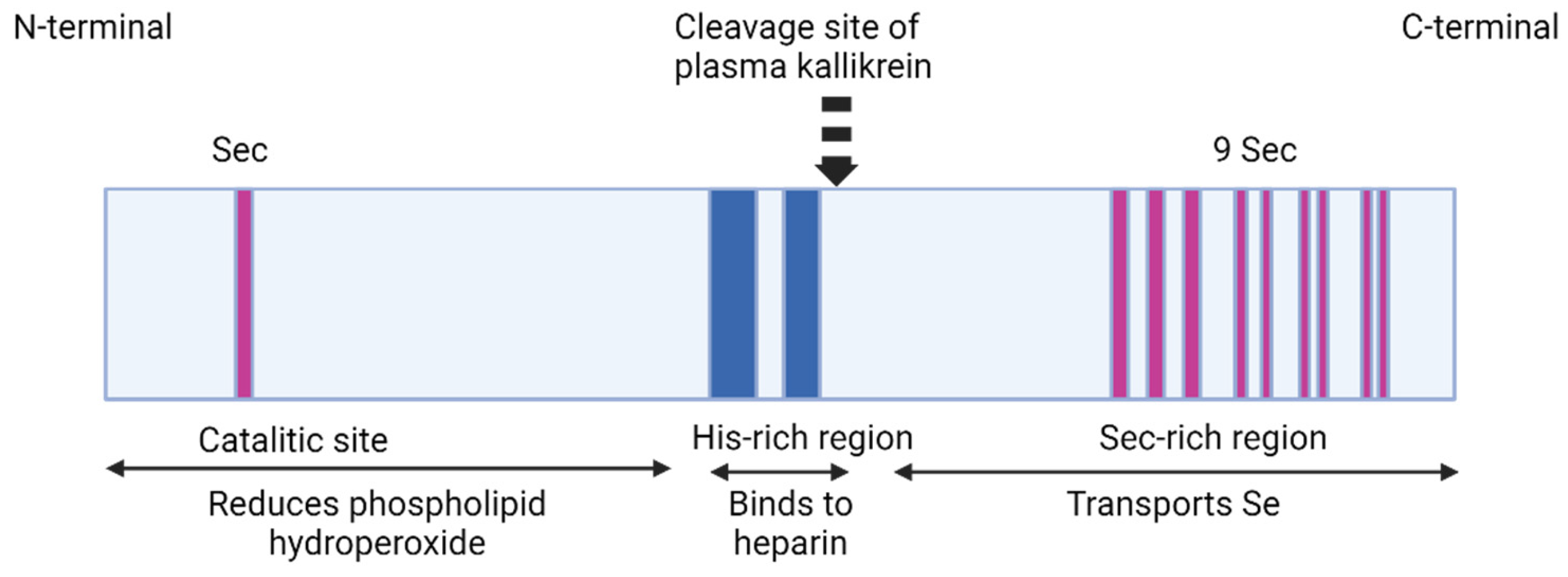 N-terminal

Cleavage site of plasma kallikrein

C-terminal

Sec

9 Sec

Catalitic site

His-rich region

Sec-rich region

Reduces phospholipid hydroperoxide

Binds to heparin

Transports Se